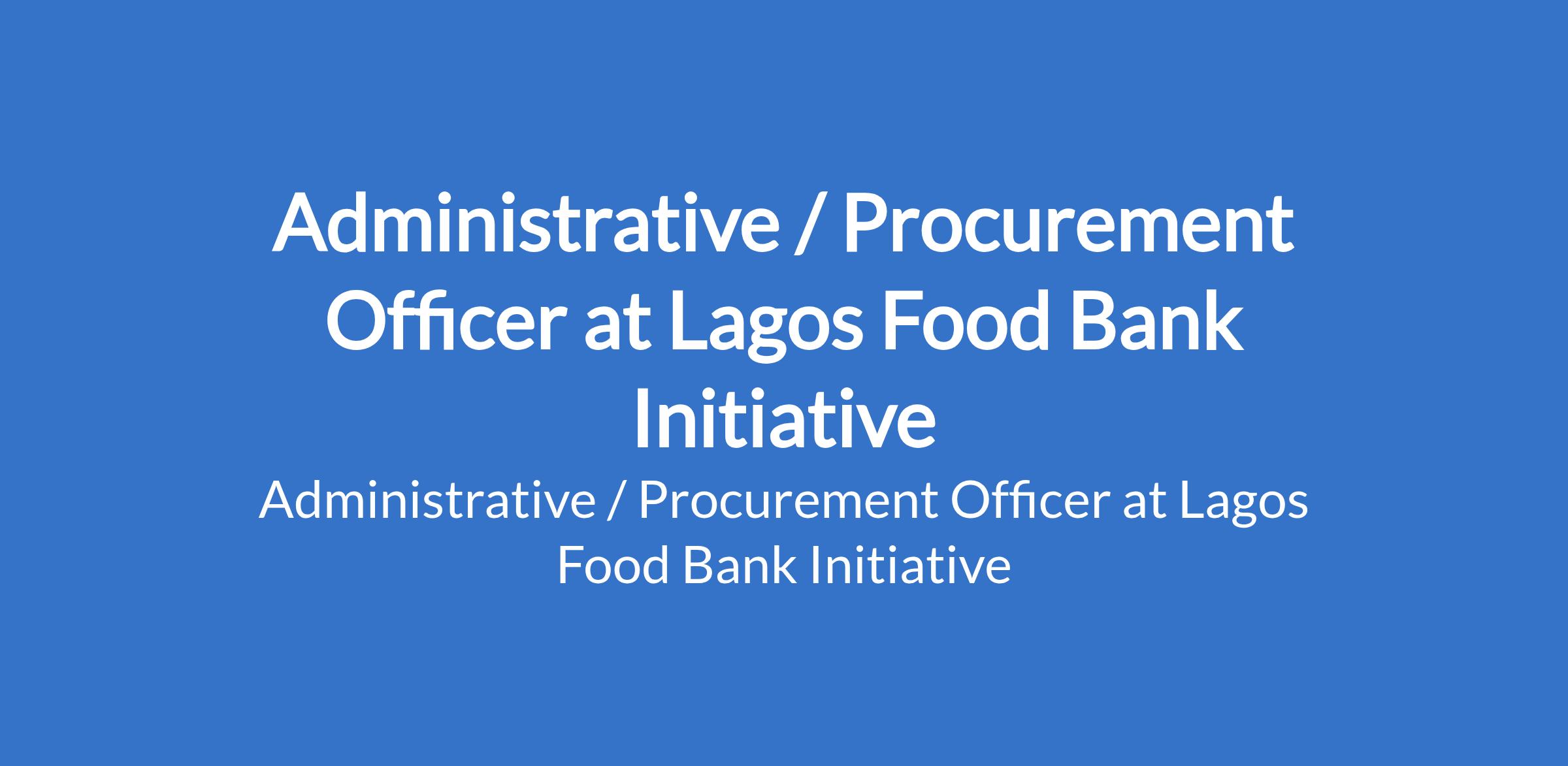 Administrative / Procurement Officer at Lagos Food Bank Initiative

Administrative / Procurement Officer at Lagos Food Bank Initiative